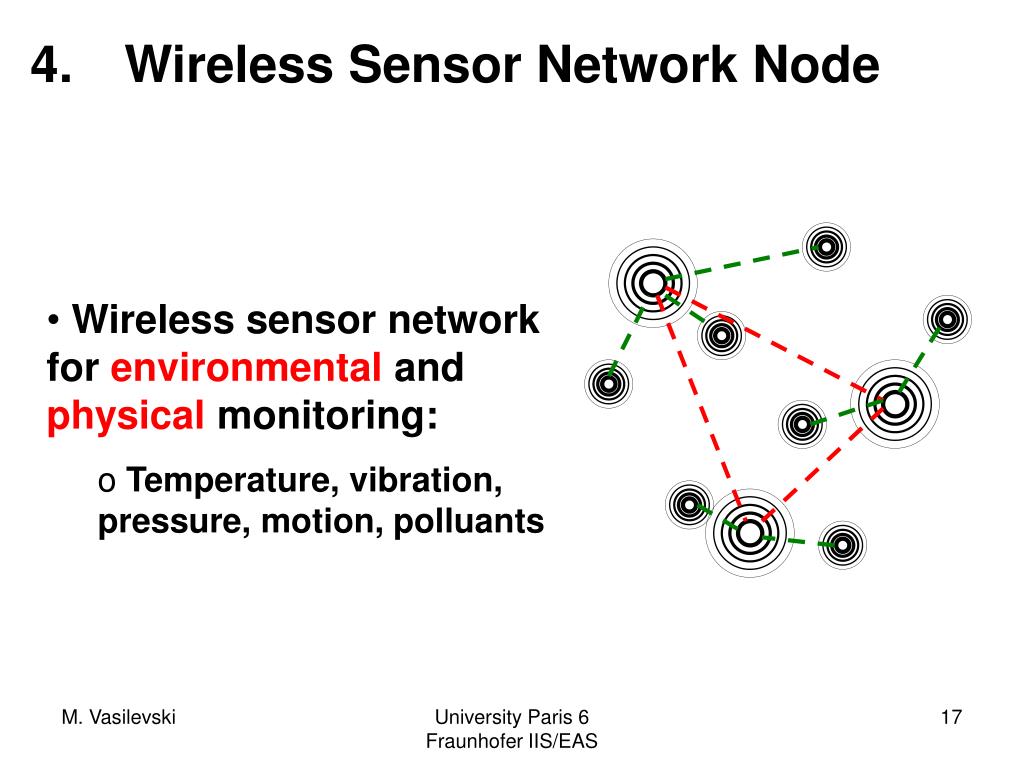 4. Wireless Sensor Network Node

• Wireless sensor network for environmental and physical monitoring:

o Temperature, vibration, pressure, motion, polluants

M. Vasilevski

University Paris 6
Fraunhofer IIS/EAS

17